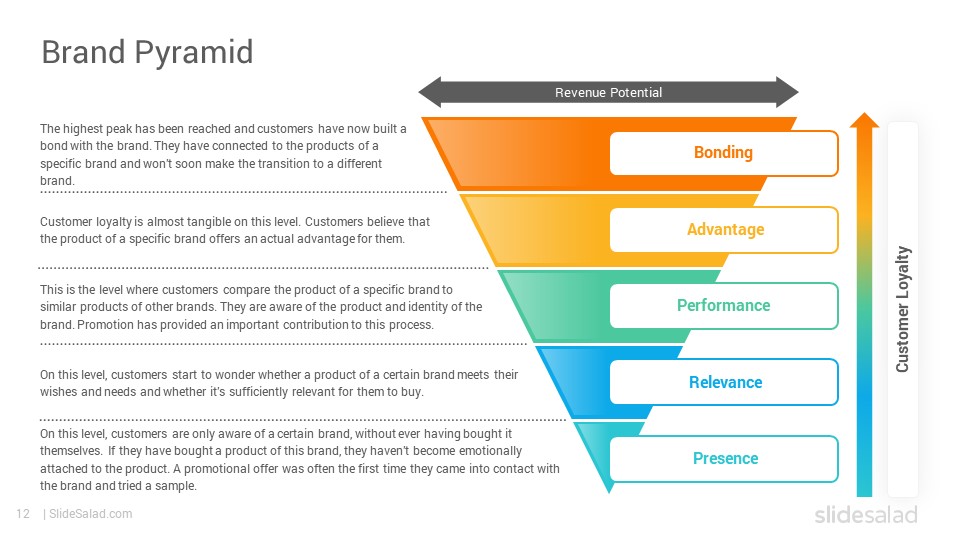 Brand Pyramid

Revenue Potential

The highest peak has been reached and customers have now built a bond with the brand. They have connected to the products of a specific brand and won't soon make the transition to a different brand.

Bonding

Customer loyalty is almost tangible on this level. Customers believe that the product of a specific brand offers an actual advantage for them.

Advantage

This is the level where customers compare the product of a specific brand to similar products of other brands. They are aware of the product and identity of the brand. Promotion has provided an important contribution to this process.

Performance

On this level, customers start to wonder whether a product of a certain brand meets their wishes and needs and whether it's sufficiently relevant for them to buy.

Relevance

On this level, customers are only aware of a certain brand, without ever having bought it themselves. If they have bought a product of this brand, they haven't become emotionally attached to the product. A promotional offer was often the first time they came into contact with the brand and tried a sample.

Presence

Customer Loyalty

12 | SlideSalad.com

slidesalad